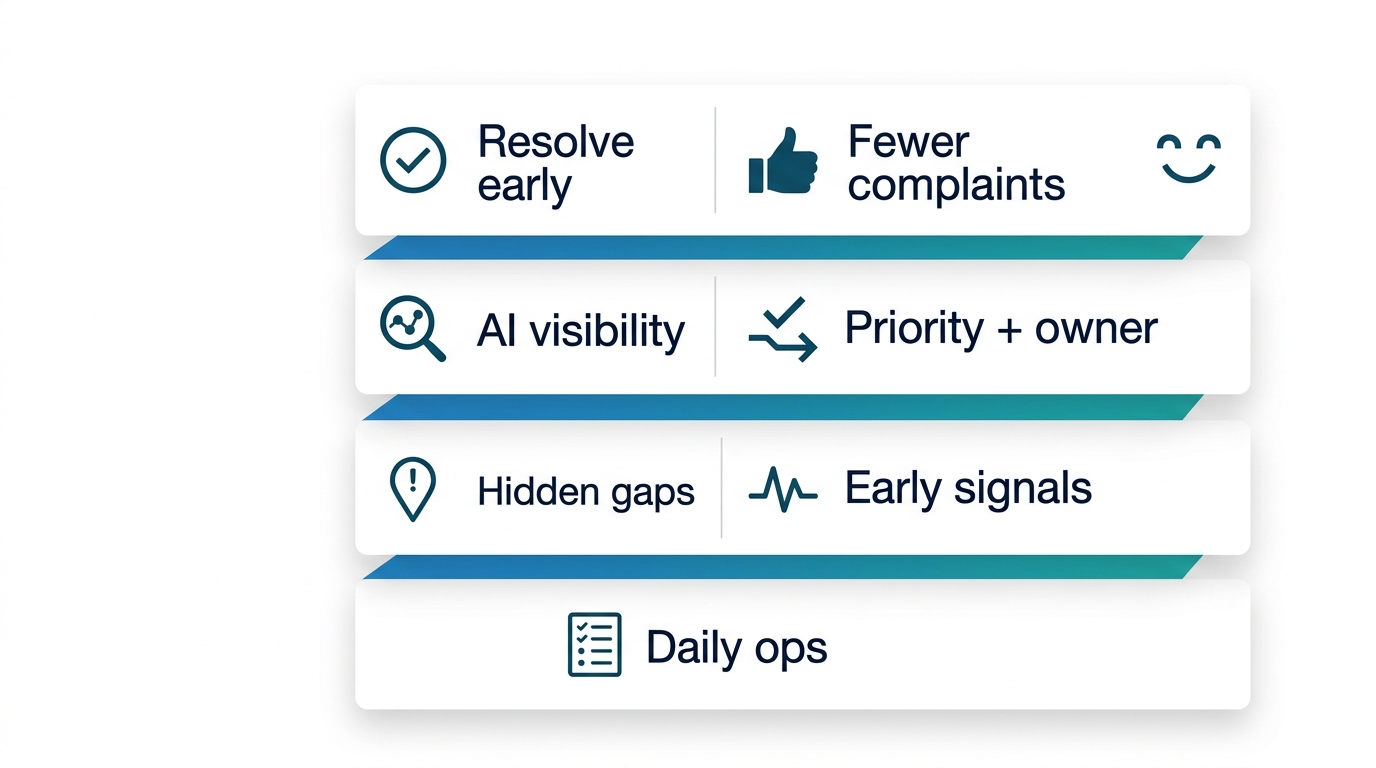 Resolve early

Fewer complaints

AI visibility

Priority + owner

Hidden gaps

Early signals

Daily ops